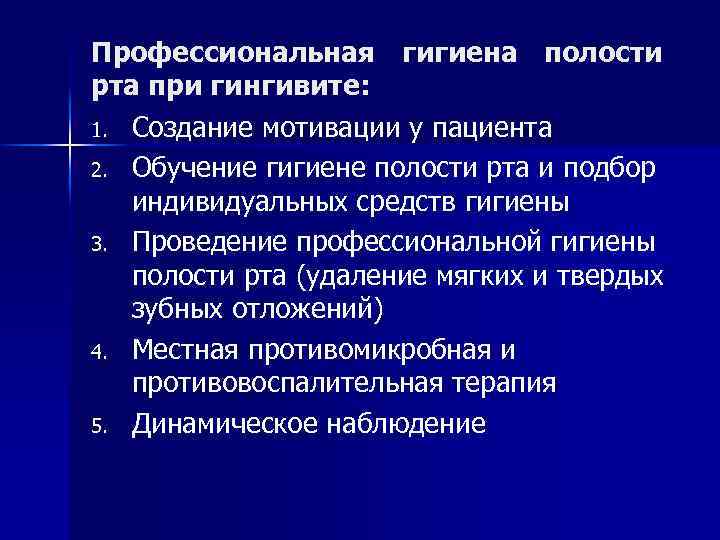 Профессиональная гигиена полости рта при гингивите:

1. Создание мотивации у пациента
2. Обучение гигиене полости рта и подбор индивидуальных средств гигиены
3. Проведение профессиональной гигиены полости рта (удаление мягких и твердых зубных отложений)
4. Местная противомикробная и противовоспалительная терапия
5. Динамическое наблюдение